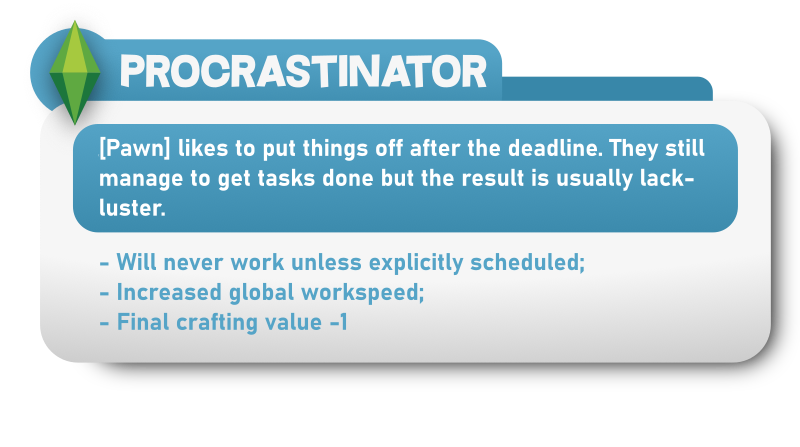 PROCRASTINATOR

[Pawn] likes to put things off after the deadline. They still manage to get tasks done but the result is usually lackluster.

- Will never work unless explicitly scheduled;
- Increased global workspeed;
- Final crafting value -1